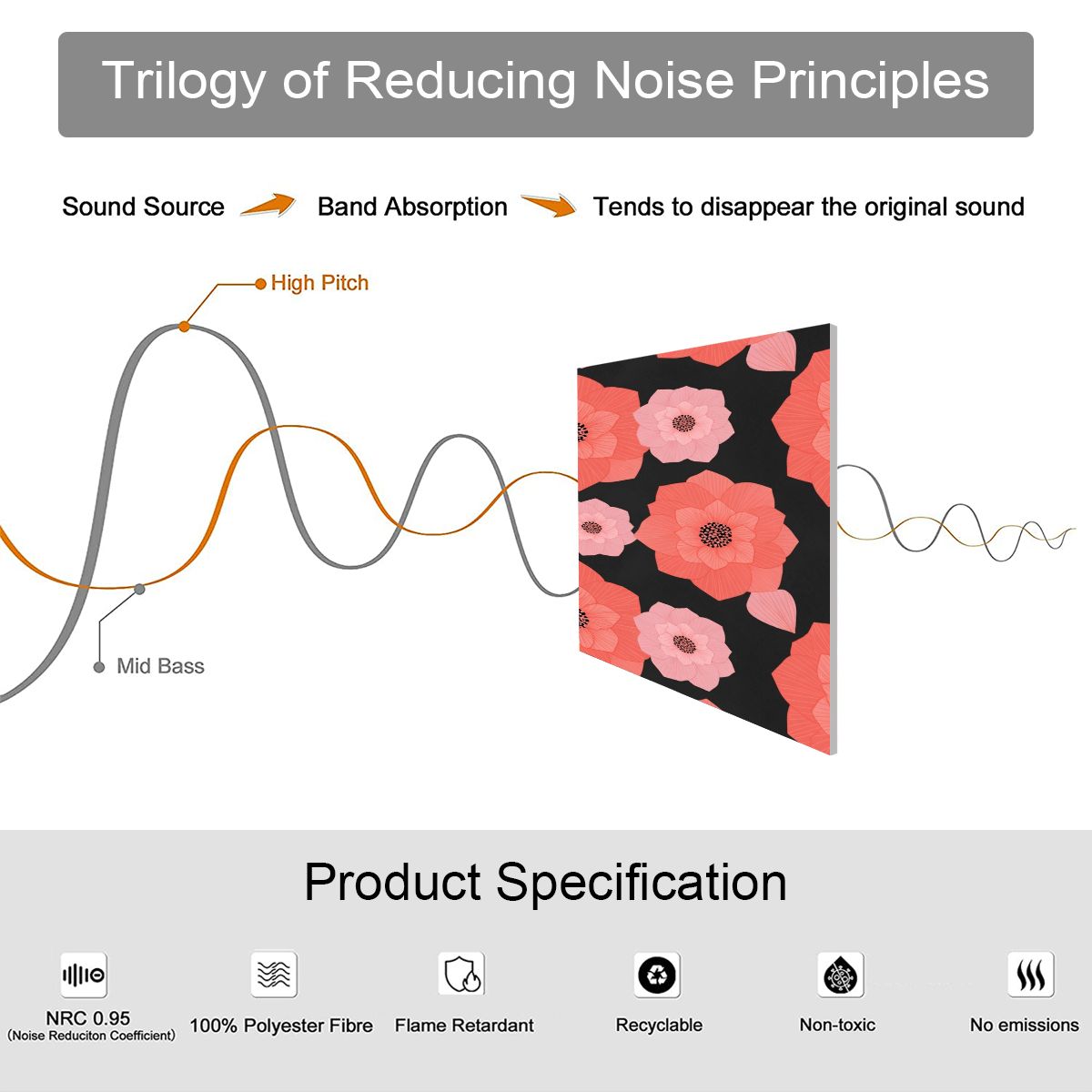 Trilogy of Reducing Noise Principles

Sound Source Band Absorption Tends to disappear the original sound

High Pitch

Mid Bass

Product Specification

NRC 0.95
(Noise Reduciton Coefficient)

100% Polyester Fibre

Flame Retardant

Recyclable

Non-toxic

No emissions